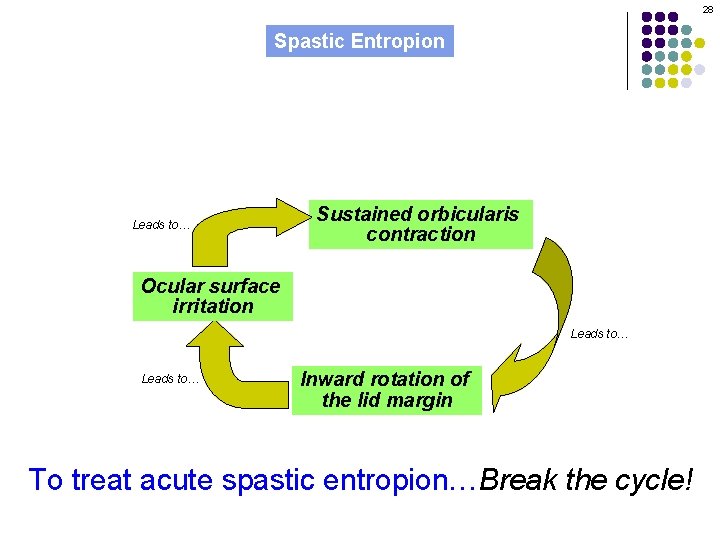 28

Spastic Entropion

Leads to…

Sustained orbicularis contraction

Ocular surface irritation

Leads to…

Leads to…

Inward rotation of the lid margin

To treat acute spastic entropion…Break the cycle!